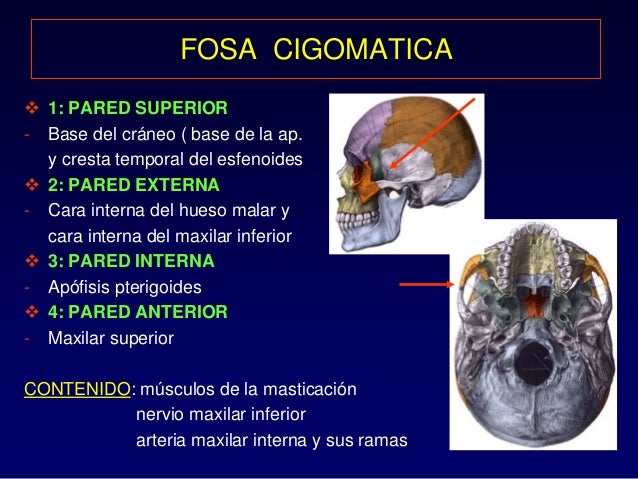 FOSA CIGOMATICA

❖ 1: PARED SUPERIOR
- Base del cráneo ( base de la ap. y cresta temporal del esfenoides

❖ 2: PARED EXTERNA
- Cara interna del hueso malar y cara interna del maxilar inferior

❖ 3: PARED INTERNA
- Apófisis pterigoides

❖ 4: PARED ANTERIOR
- Maxilar superior

CONTENIDO: músculos de la masticación
nervio maxilar inferior
arteria maxilar interna y sus ramas